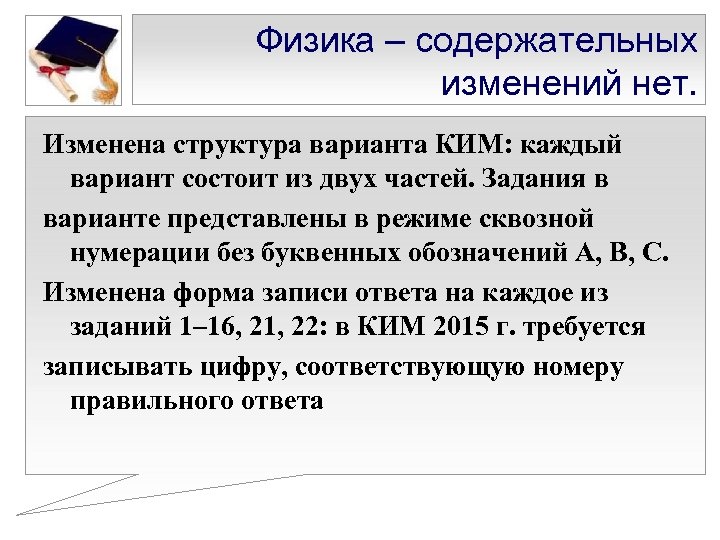 Физика – содержательных изменений нет.

Изменена структура варианта КИМ: каждый вариант состоит из двух частей. Задания в

варианте представлены в режиме сквозной нумерации без буквенных обозначений А, В, С.

Изменена форма записи ответа на каждое из заданий 1–16, 21, 22: в КИМ 2015 г. требуется

записывать цифру, соответствующую номеру правильного ответа